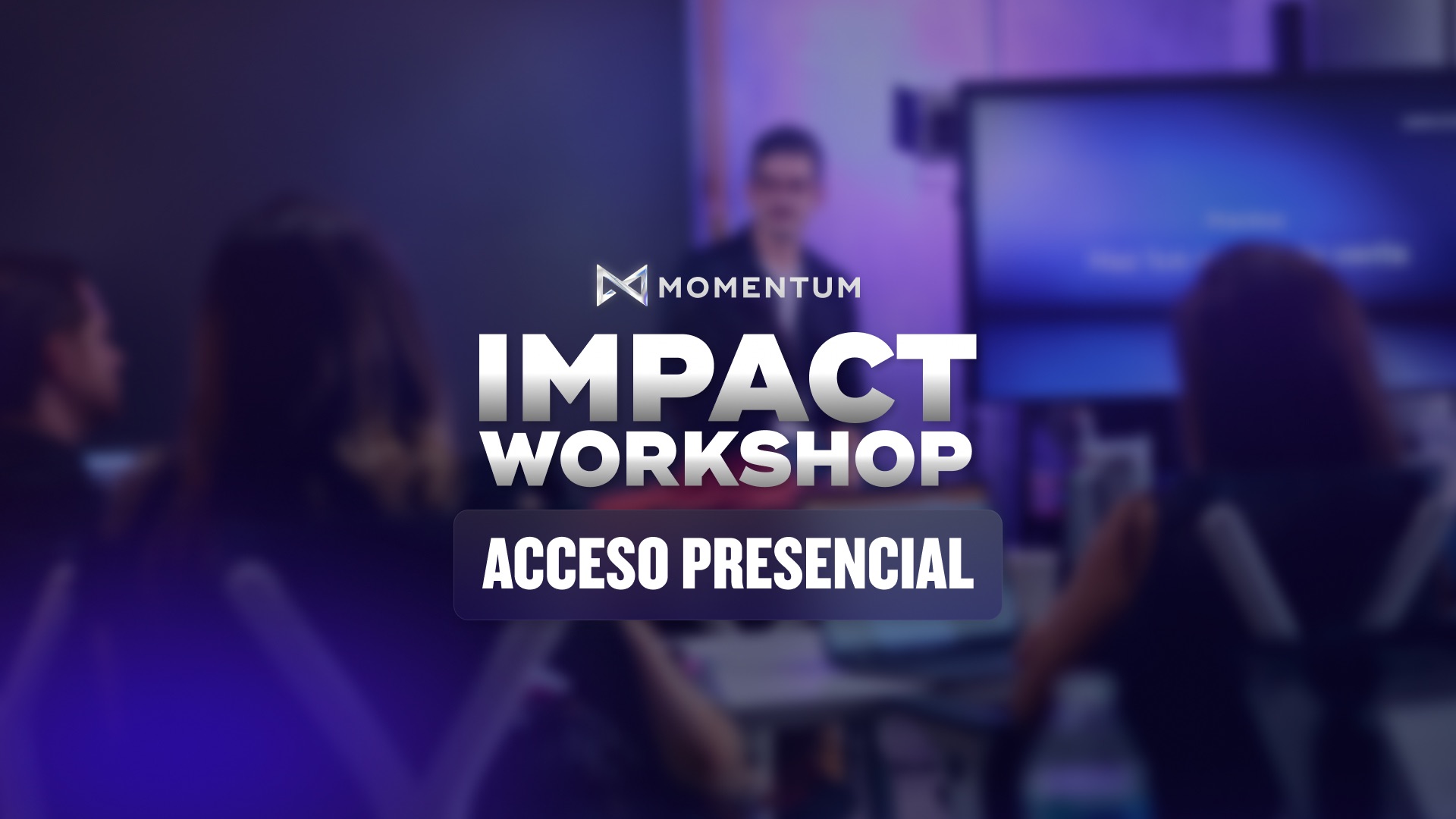 MOMENTUM

IMPACT WORKSHOP

ACCESO PRESENCIAL